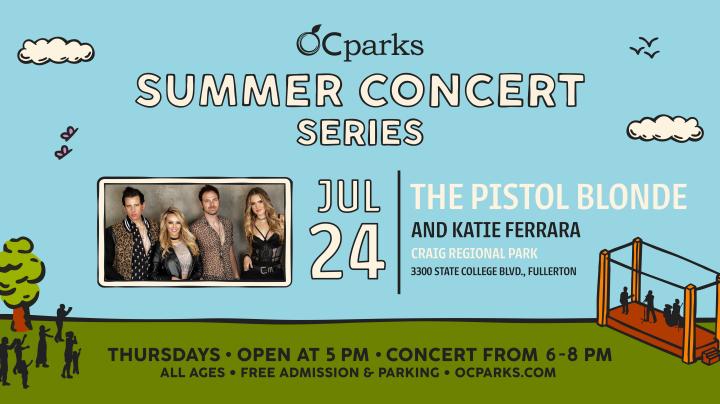 OCparks

SUMMER CONCERT SERIES

JUL 24

THE PISTOL BLONDE

AND KATIE FERRARA

CRAIG REGIONAL PARK

3300 STATE COLLEGE BLVD., FULLERTON

THURSDAYS • OPEN AT 5 PM • CONCERT FROM 6-8 PM

ALL AGES • FREE ADMISSION & PARKING • OCPARKS.COM